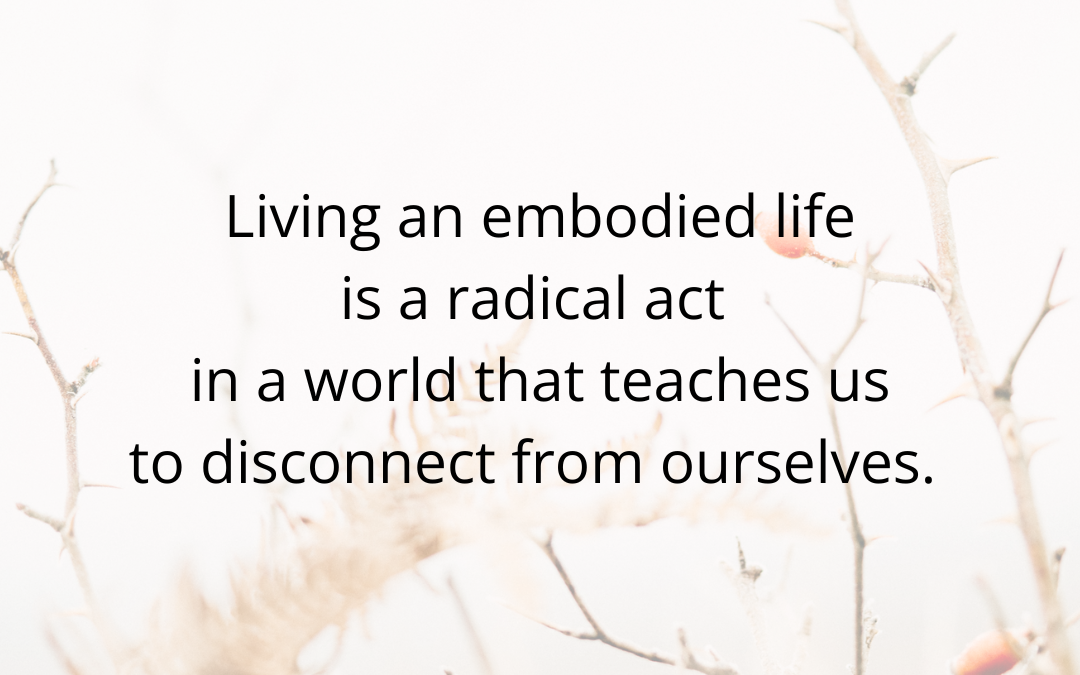 Living an embodied life
is a radical act
in a world that teaches us
to disconnect from ourselves.